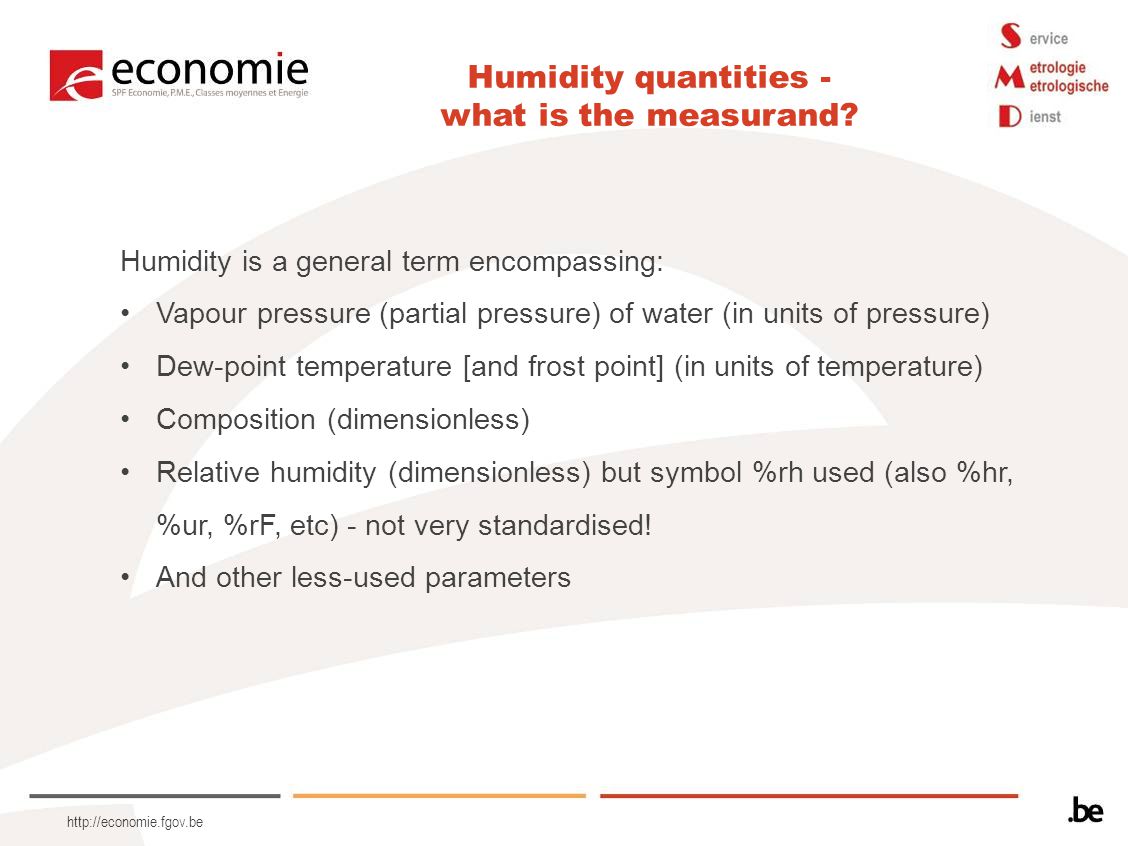 economie
SPF Economie, P.M.E., Classes moyennes et Energie

Humidity quantities - what is the measurand?

Service
Metrologie
Metrologische
Dienst

Humidity is a general term encompassing:

• Vapour pressure (partial pressure) of water (in units of pressure)

• Dew-point temperature [and frost point] (in units of temperature)

• Composition (dimensionless)

• Relative humidity (dimensionless) but symbol %rh used (also %hr, %ur, %rF, etc) - not very standardised!

• And other less-used parameters

http://economie.fgov.be

.be